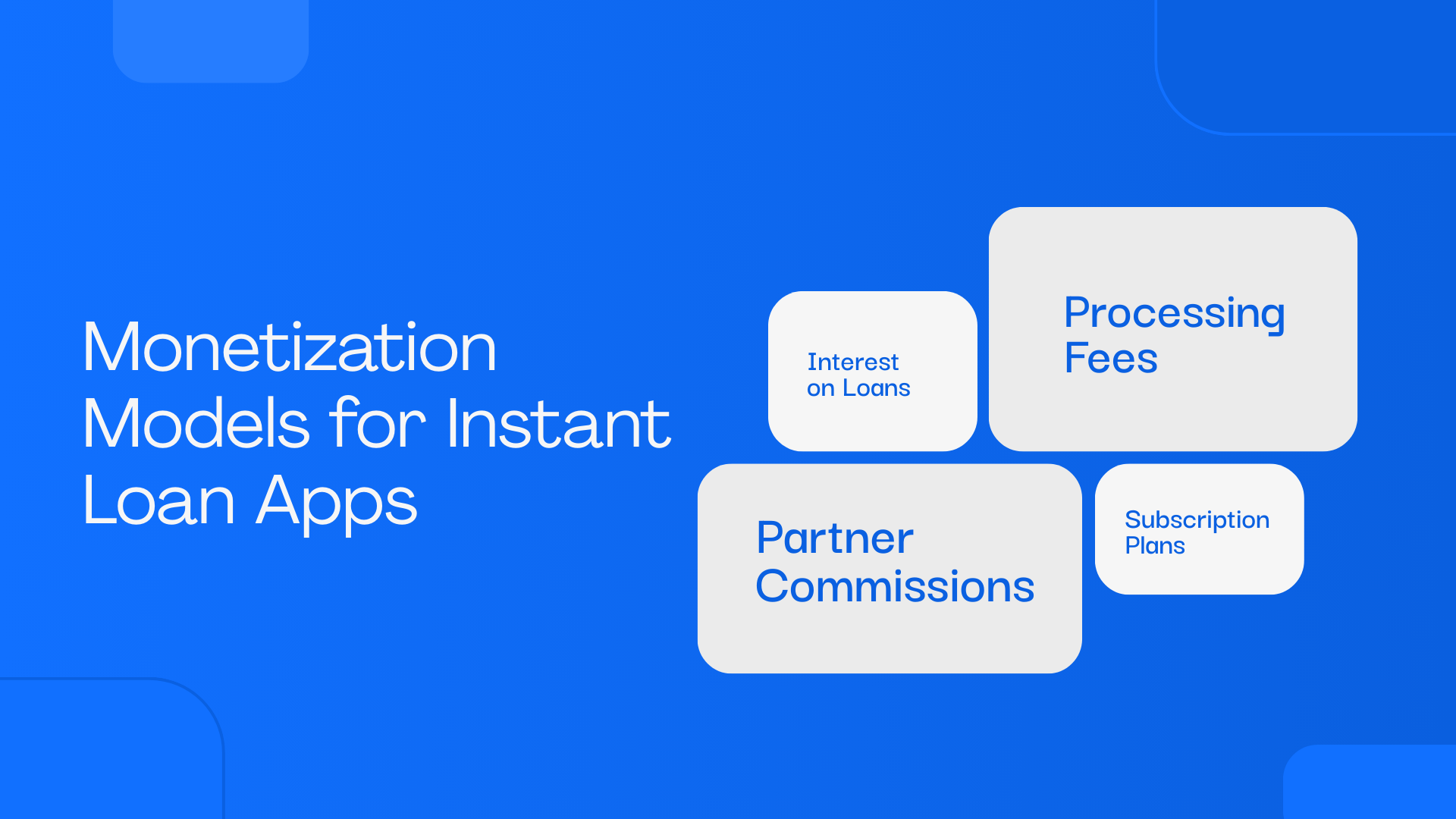 Monetization Models for Instant Loan Apps

Interest on Loans

Processing Fees

Partner Commissions

Subscription Plans